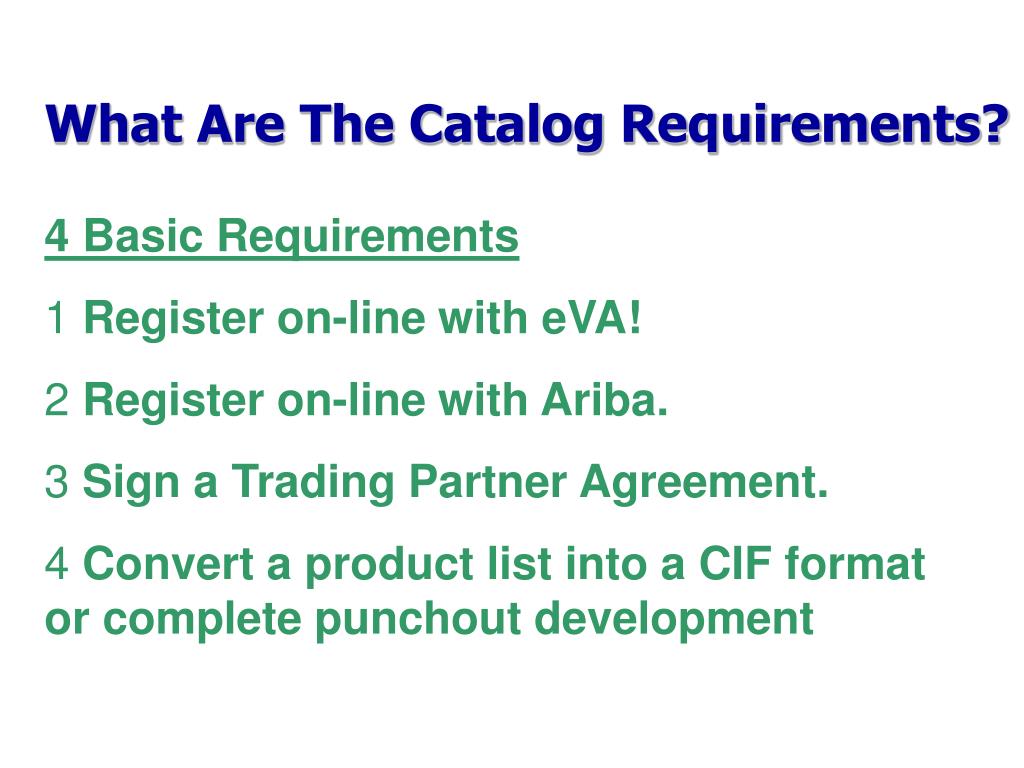 What Are The Catalog Requirements?

4 Basic Requirements

1 Register on-line with eVA!

2 Register on-line with Ariba.

3 Sign a Trading Partner Agreement.

4 Convert a product list into a CIF format or complete punchout development